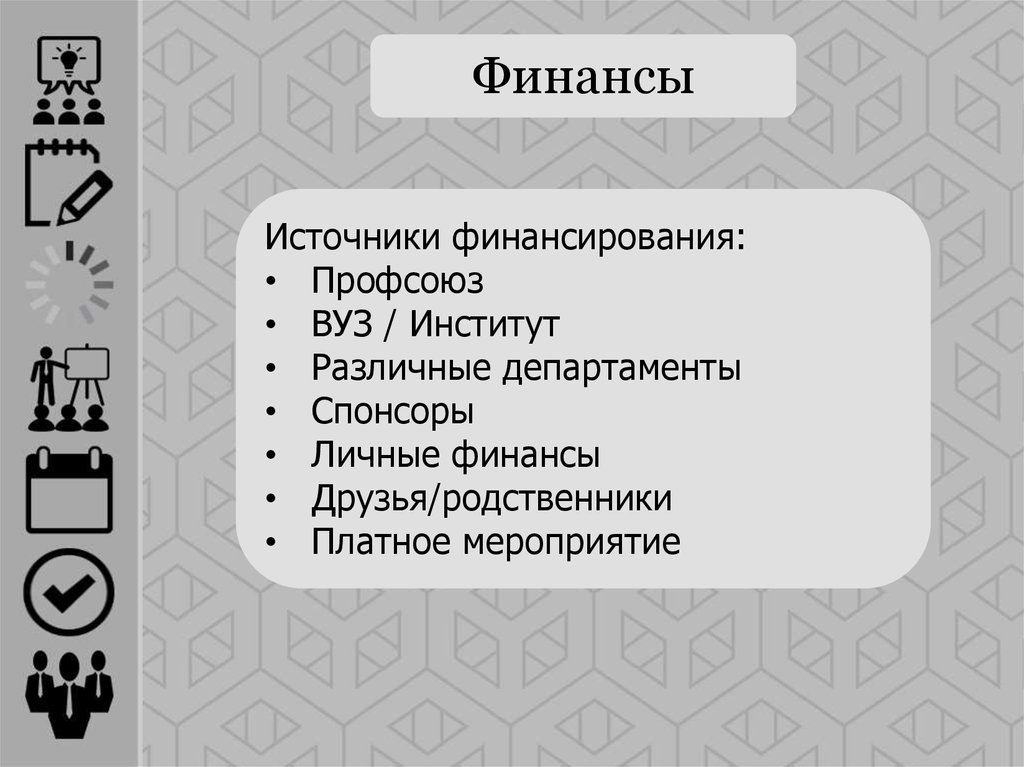 Финансы

Источники финансирования:
• Профсоюз
• ВУЗ / Институт
• Различные департаменты
• Спонсоры
• Личные финансы
• Друзья/родственники
• Платное мероприятие